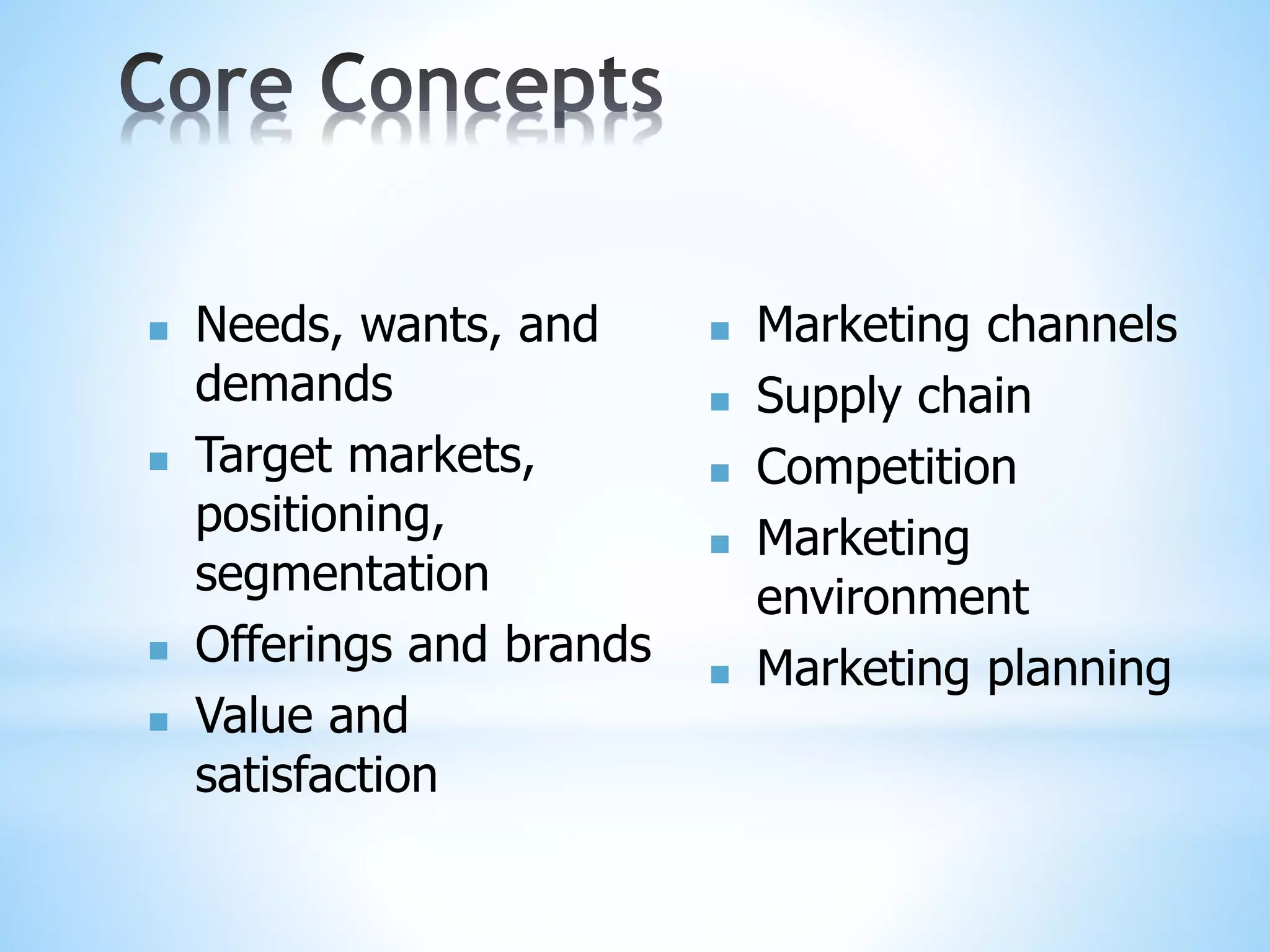 Core Concepts

- Needs, wants, and demands
- Target markets, positioning, segmentation
- Offerings and brands
- Value and satisfaction

- Marketing channels
- Supply chain
- Competition
- Marketing environment
- Marketing planning